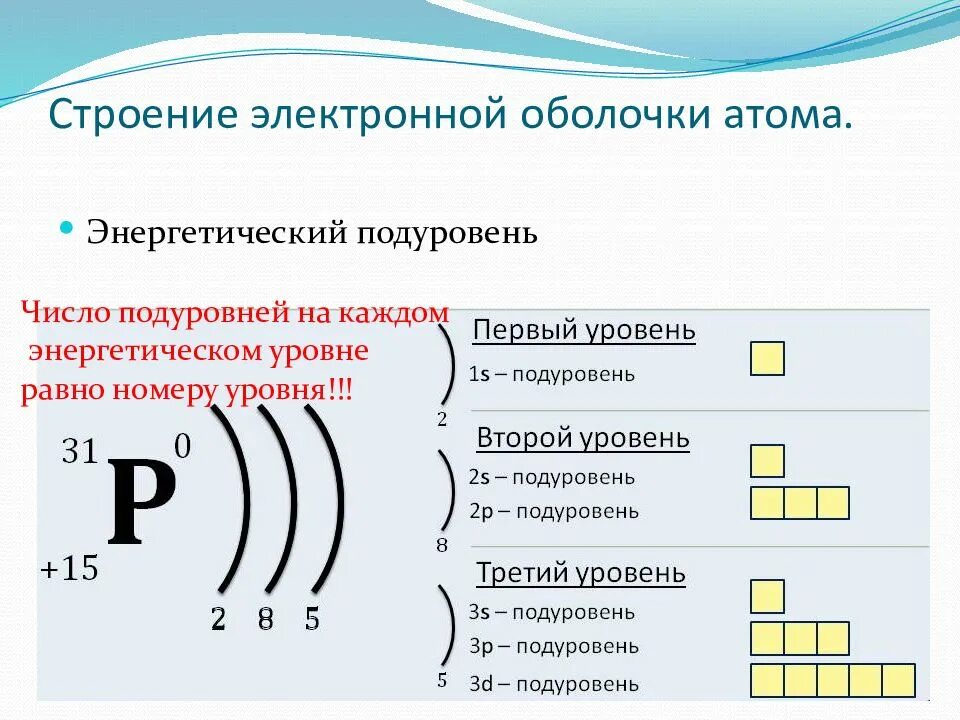 Строение электронной оболочки атома.

Энергетический подуровень

Число подуровней на каждом энергетическом уровне равно номеру уровня!!!

$^{31}_{+15}P^{0}$

2 8 5

Первый уровень

1s – подуровень

2

Второй уровень

2s – подуровень

2p – подуровень

8

Третий уровень

3s – подуровень

3p – подуровень

3d – подуровень

5